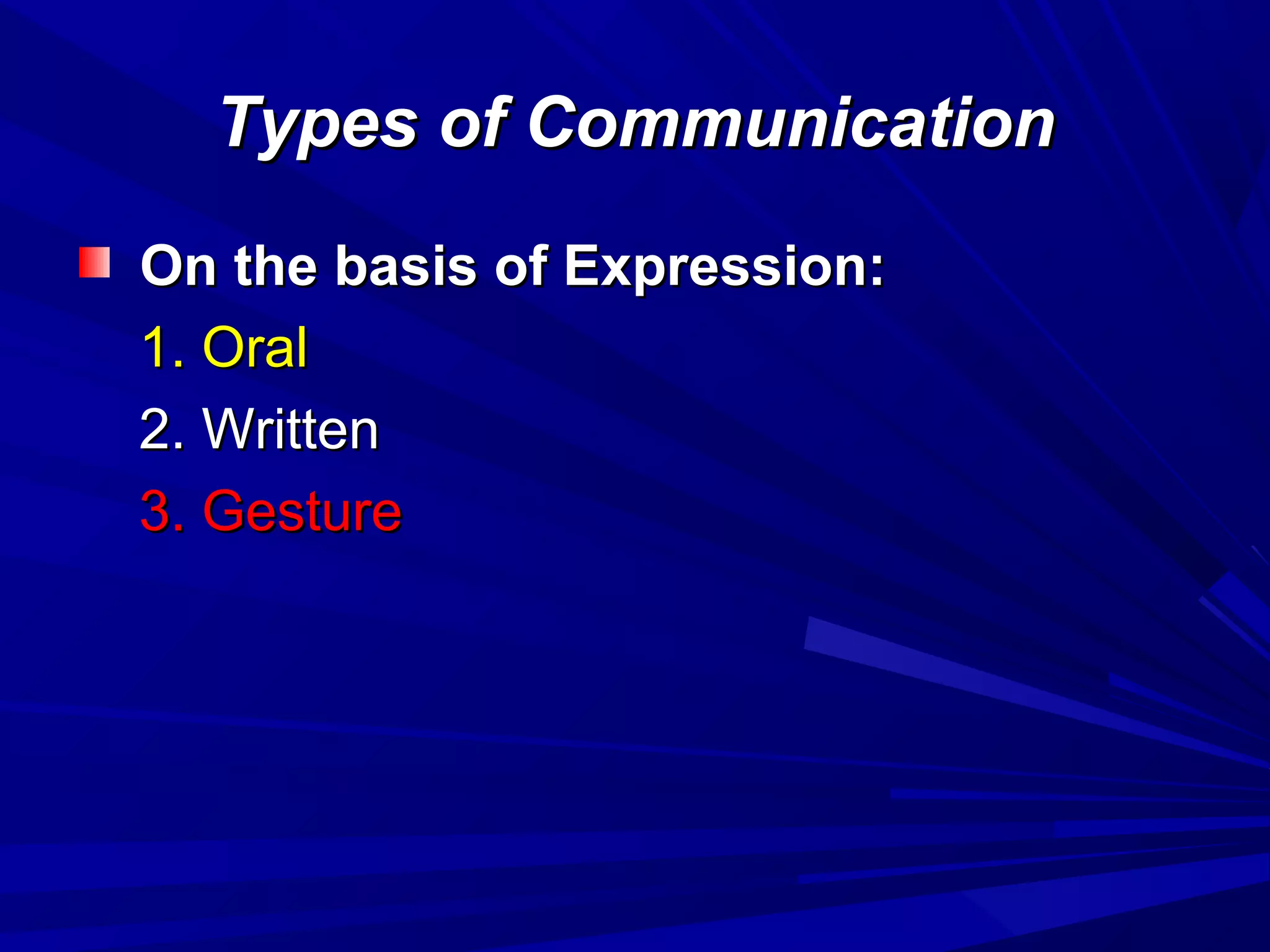 Types of Communication

On the basis of Expression:

1. Oral

2. Written

3. Gesture